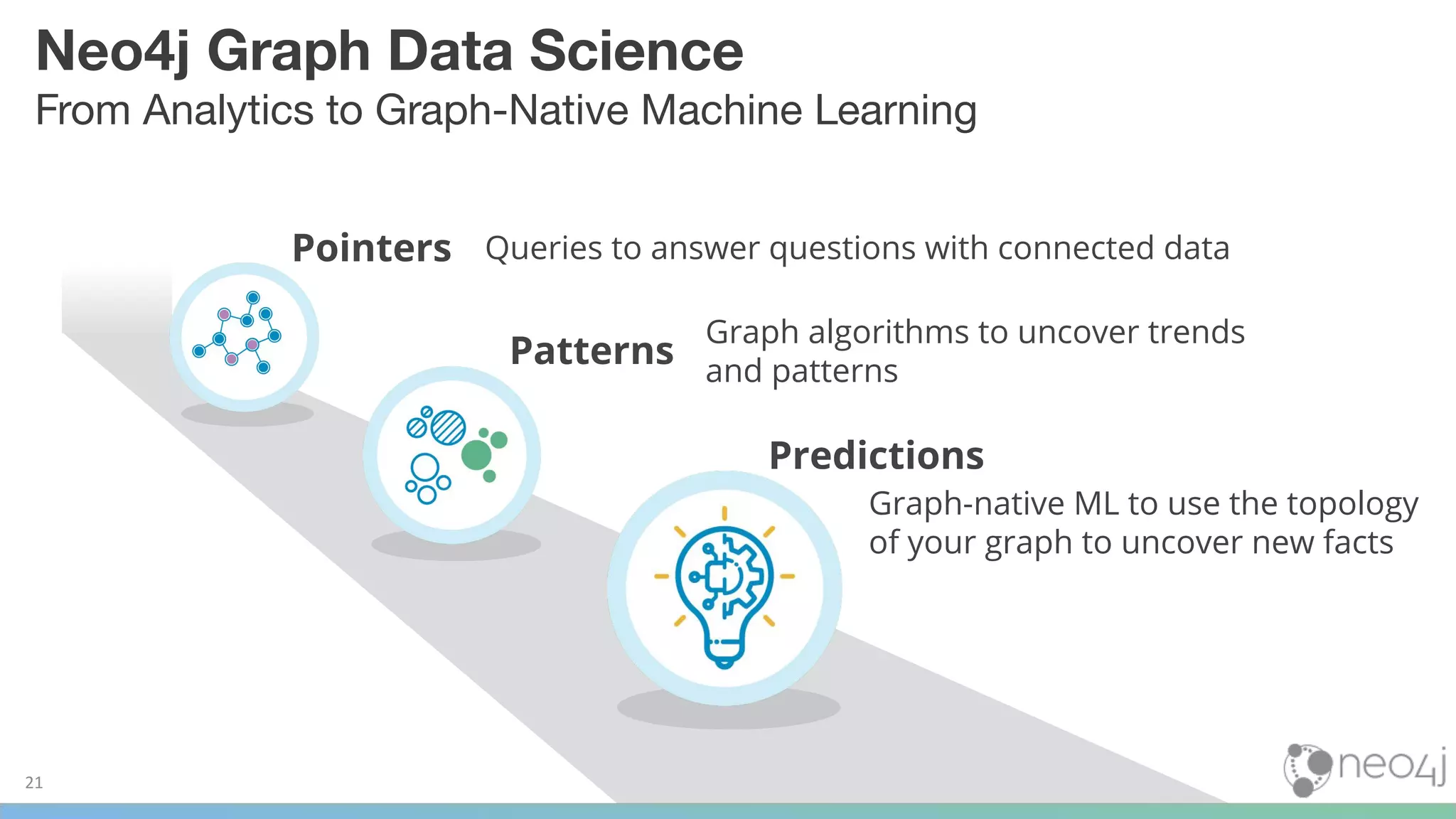 Neo4j Graph Data Science

From Analytics to Graph-Native Machine Learning

Pointers Queries to answer questions with connected data

Patterns Graph algorithms to uncover trends and patterns

Predictions

Graph-native ML to use the topology of your graph to uncover new facts

21

neo4j